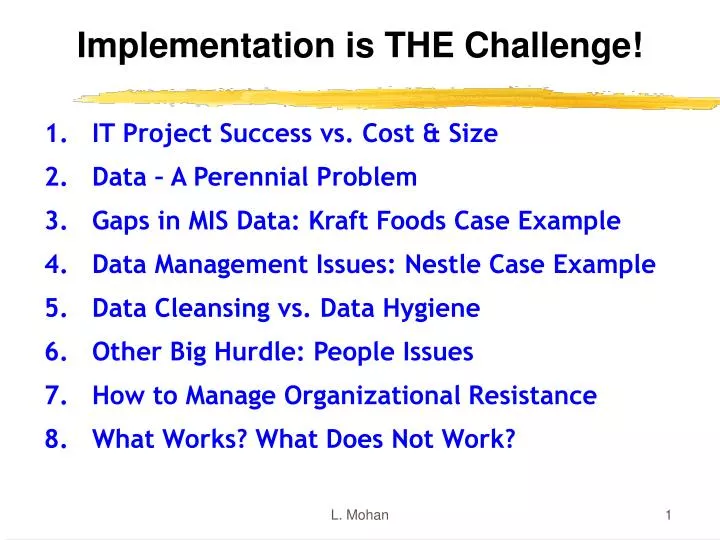 Implementation is THE Challenge!

1. IT Project Success vs. Cost & Size
2. Data – A Perennial Problem
3. Gaps in MIS Data: Kraft Foods Case Example
4. Data Management Issues: Nestle Case Example
5. Data Cleansing vs. Data Hygiene
6. Other Big Hurdle: People Issues
7. How to Manage Organizational Resistance
8. What Works? What Does Not Work?

L. Mohan

1